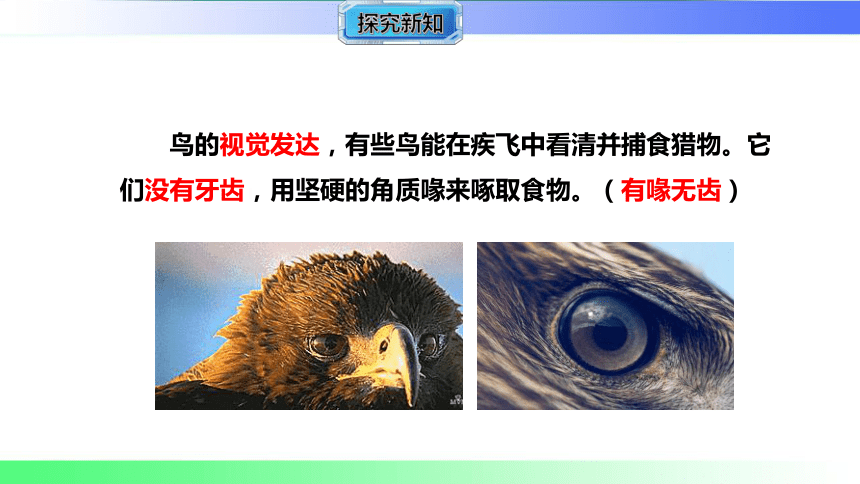 探究新知

鸟的视觉发达，有些鸟能在疾飞中看清并捕食猎物。它们没有牙齿，用坚硬的角质喙来啄取食物。（有喙无齿）